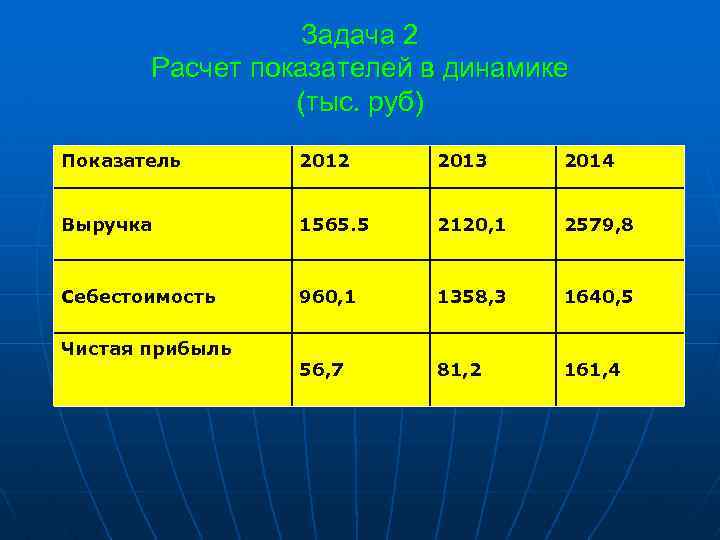 Задача 2
Расчет показателей в динамике
(тыс. руб)

| Показатель | 2012 | 2013 | 2014 |
|---|---|---|---|
| Выручка | 1565.5 | 2120,1 | 2579,8 |
| Себестоимость | 960,1 | 1358,3 | 1640,5 |
| Чистая прибыль | 56,7 | 81,2 | 161,4 |